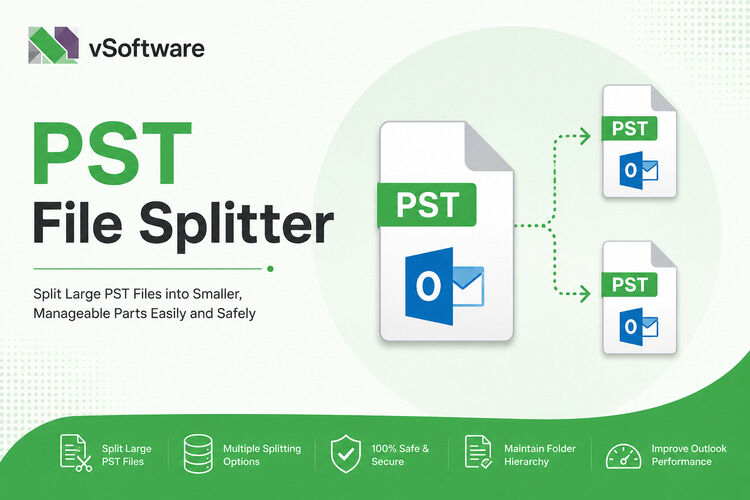 vSoftware

PST

File Splitter

Split Large PST Files into Smaller, Manageable Parts Easily and Safely

PST
O

PST
O

PST
O

Split Large PST Files

Multiple Splitting Options

100% Safe & Secure

Maintain Folder Hierarchy

Improve Outlook Performance